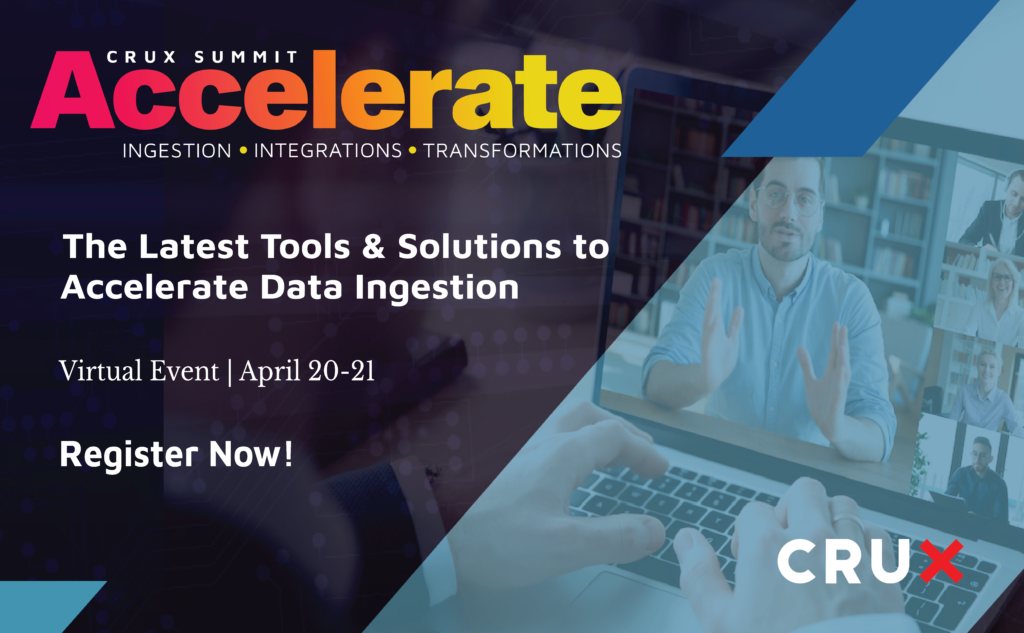 CRUX SUMMIT
Accelerate
INGESTION • INTEGRATIONS • TRANSFORMATIONS

The Latest Tools & Solutions to Accelerate Data Ingestion

Virtual Event | April 20-21

Register Now!

CRUX